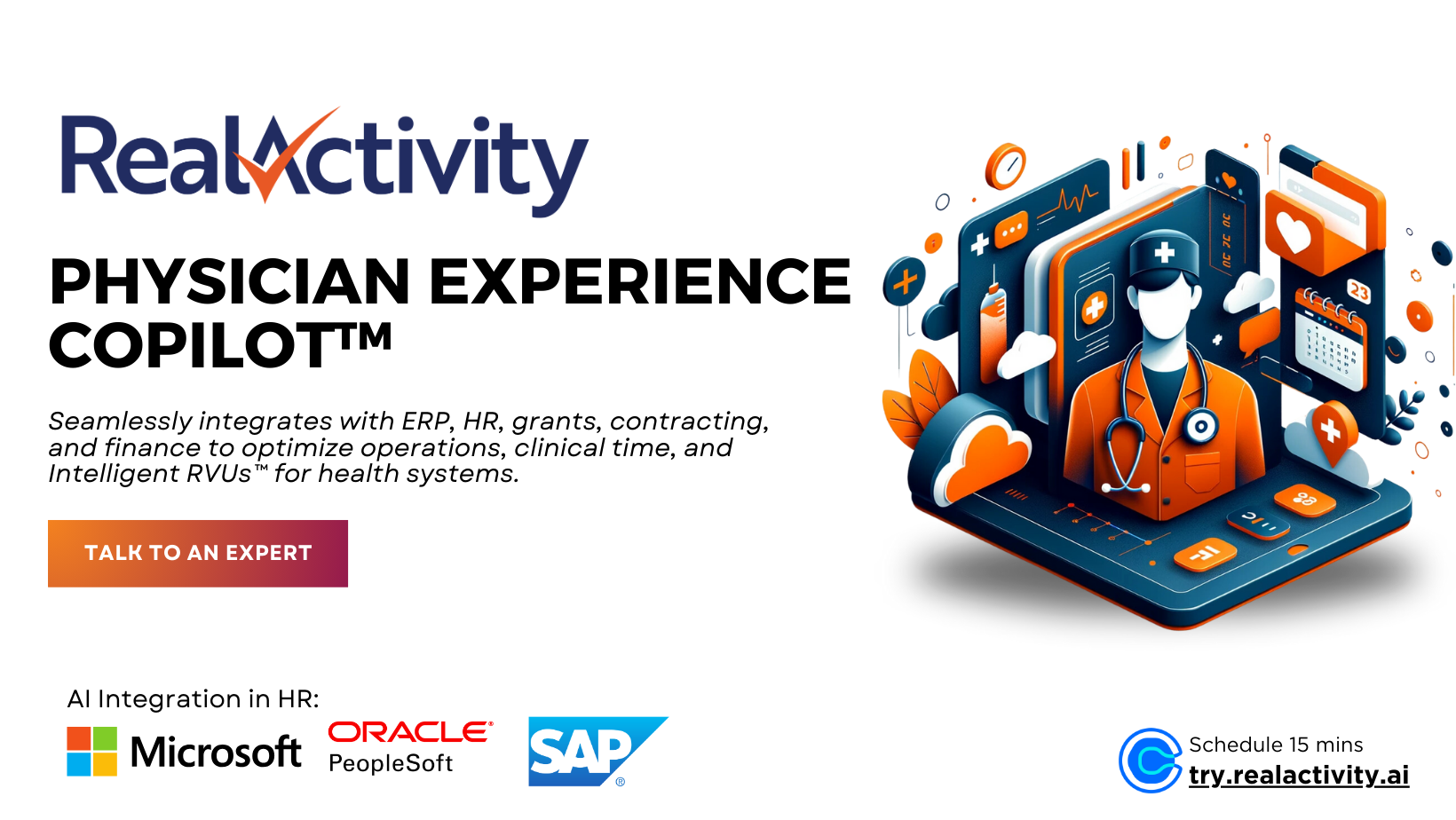 RealActivity

PHYSICIAN EXPERIENCE COPILOT™

Seamlessly integrates with ERP, HR, grants, contracting, and finance to optimize operations, clinical time, and Intelligent RVUs™ for health systems.

TALK TO AN EXPERT

23

AI Integration in HR:

Microsoft

ORACLE® PeopleSoft

SAP®

Schedule 15 mins
try.realactivity.ai